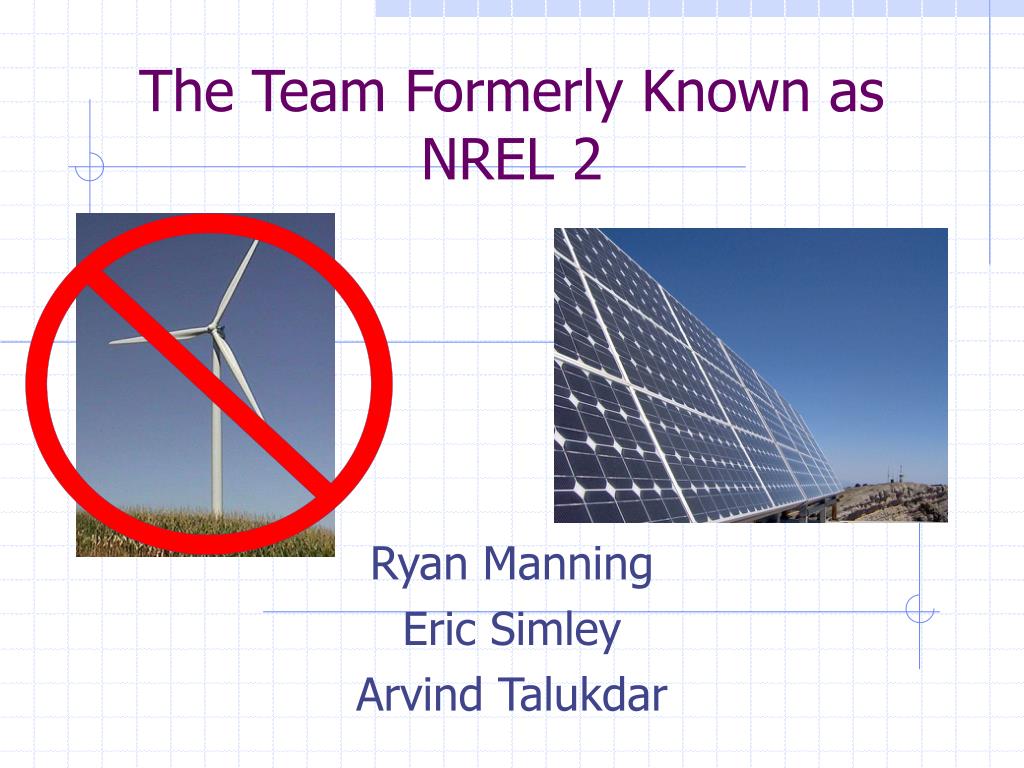 The Team Formerly Known as NREL 2

Ryan Manning
Eric Simley
Arvind Talukdar